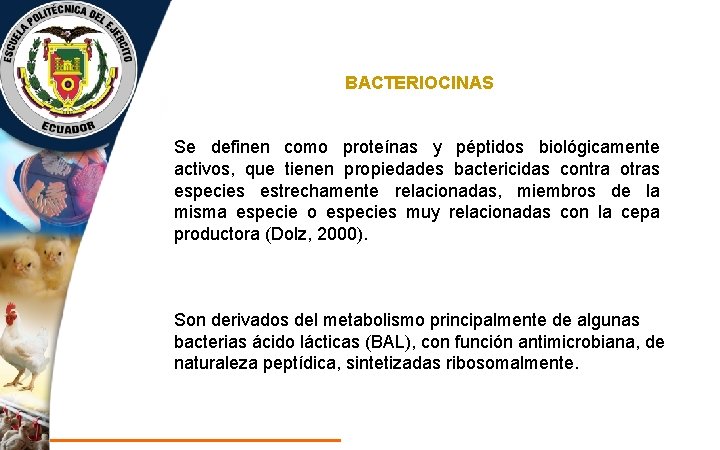 ESCUELA POLITÉCNICA DEL EJÉRCITO
ECUADOR

BACTERIOCINAS

Se definen como proteínas y péptidos biológicamente activos, que tienen propiedades bactericidas contra otras especies estrechamente relacionadas, miembros de la misma especie o especies muy relacionadas con la cepa productora (Dolz, 2000).

Son derivados del metabolismo principalmente de algunas bacterias ácido lácticas (BAL), con función antimicrobiana, de naturaleza peptídica, sintetizadas ribosomalmente.